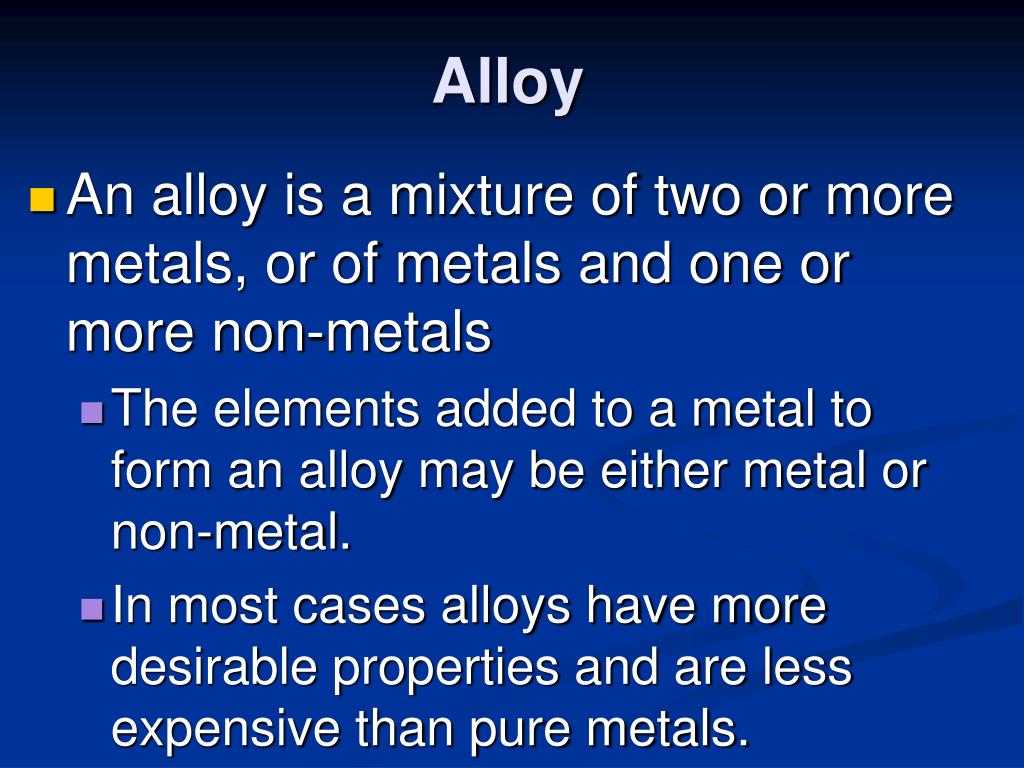 Alloy

An alloy is a mixture of two or more metals, or of metals and one or more non-metals

The elements added to a metal to form an alloy may be either metal or non-metal.

In most cases alloys have more desirable properties and are less expensive than pure metals.